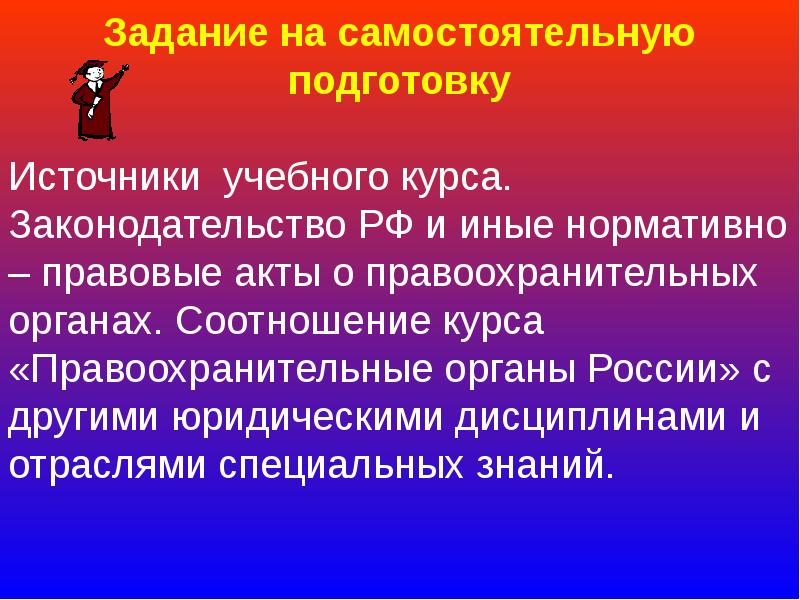 Задание на самостоятельную подготовку

Источники  учебного курса. Законодательство РФ и иные нормативно – правовые акты о правоохранительных органах. Соотношение курса «Правоохранительные органы России» с другими юридическими дисциплинами и отраслями специальных знаний.